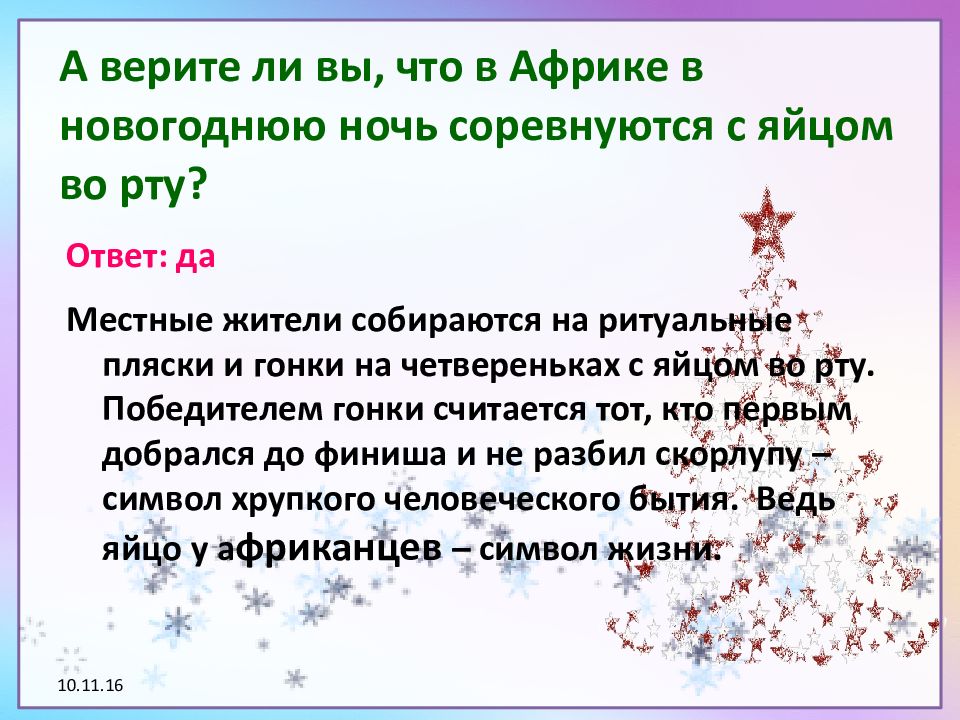 А верите ли вы, что в Африке в новогоднюю ночь соревнуются с яйцом во рту?

Ответ: да

Местные жители собираются на ритуальные пляски и гонки на четвереньках с яйцом во рту. Победителем гонки считается тот, кто первым добрался до финиша и не разбил скорлупу – символ хрупкого человеческого бытия. Ведь яйцо у африканцев – символ жизни.

10.11.16